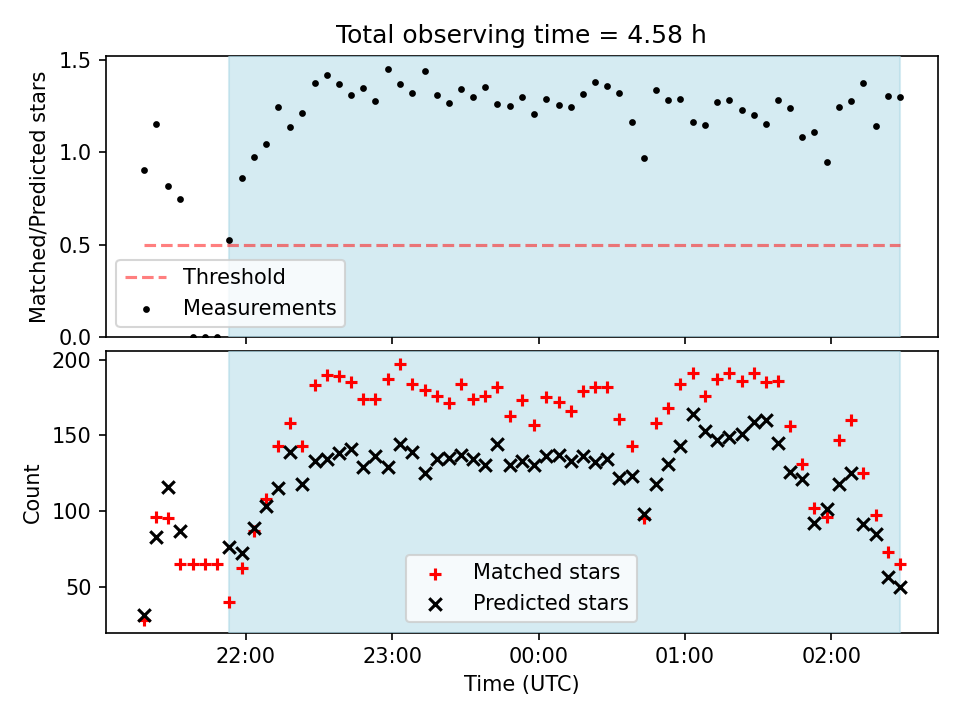 Total observing time = 4.58 h

Matched/Predicted stars

1.5
1.0
0.5
0.0

Threshold
Measurements

Count

200
150
100
50

Matched stars
Predicted stars

22:00
23:00
00:00
01:00
02:00

Time (UTC)